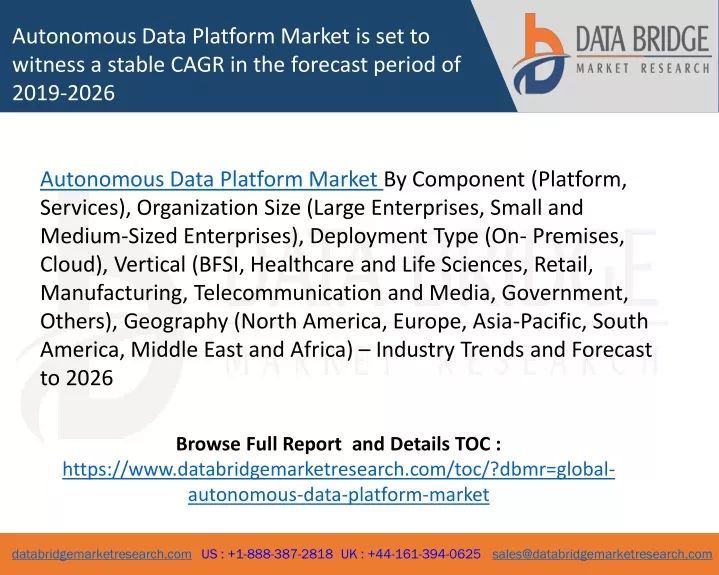 Autonomous Data Platform Market is set to witness a stable CAGR in the forecast period of 2019-2026

DATA BRIDGE
MARKET RESEARCH

Autonomous Data Platform Market By Component (Platform, Services), Organization Size (Large Enterprises, Small and Medium-Sized Enterprises), Deployment Type (On- Premises, Cloud), Vertical (BFSI, Healthcare and Life Sciences, Retail, Manufacturing, Telecommunication and Media, Government, Others), Geography (North America, Europe, Asia-Pacific, South America, Middle East and Africa) – Industry Trends and Forecast to 2026

Browse Full Report and Details TOC :
https://www.databridgemarketresearch.com/toc/?dbmr=global-autonomous-data-platform-market

databridgemarketresearch.com US : +1-888-387-2818 UK : +44-161-394-0625 sales@databridgemarketresearch.com